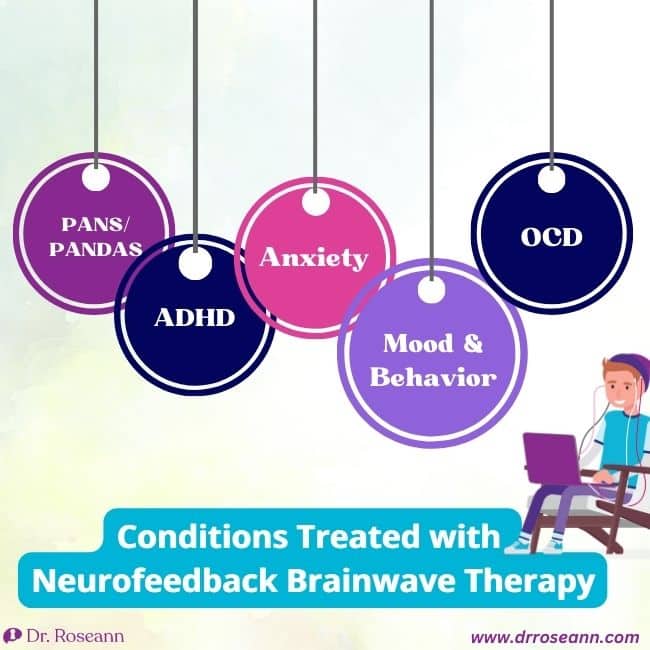 PANS/ PANDAS

ADHD

Anxiety

Mood & Behavior

OCD

Conditions Treated with Neurofeedback Brainwave Therapy

Dr. Roseann

www.drroseann.com